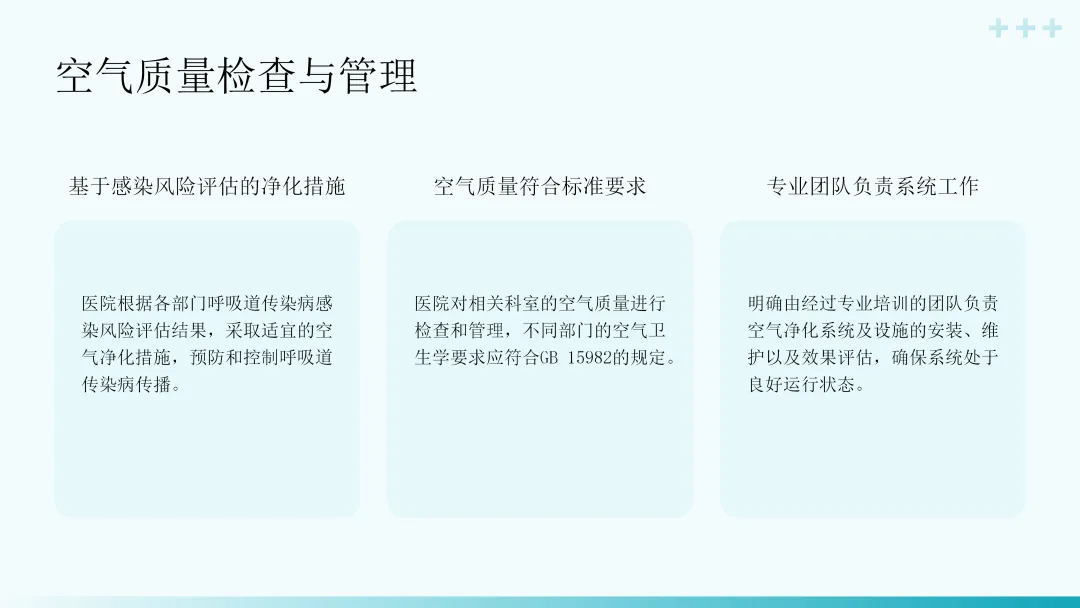 空气质量检查与管理

基于感染风险评估的净化措施

医院根据各部门呼吸道传染病感染风险评估结果，采取适宜的空气净化措施，预防和控制呼吸道传染病传播。

空气质量符合标准要求

医院对相关科室的空气质量进行检查和管理，不同部门的空气卫生学要求应符合GB 15982的规定。

专业团队负责系统工作

明确由经过专业培训的团队负责空气净化系统及设施的安装、维护以及效果评估，确保系统处于良好运行状态。